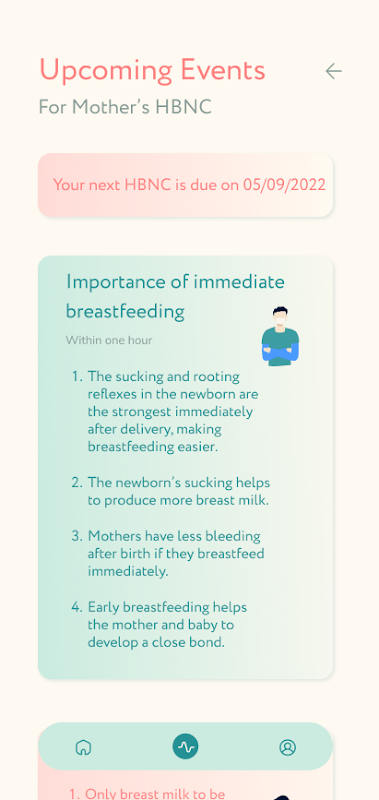 Upcoming Events

For Mother's HBNC

Your next HBNC is due on 05/09/2022

Importance of immediate breastfeeding

Within one hour

1. The sucking and rooting reflexes in the newborn are the strongest immediately after delivery, making breastfeeding easier.

2. The newborn's sucking helps to produce more breast milk.

3. Mothers have less bleeding after birth if they breastfeed immediately.

4. Early breastfeeding helps the mother and baby to develop a close bond.

1. Only breast milk to be